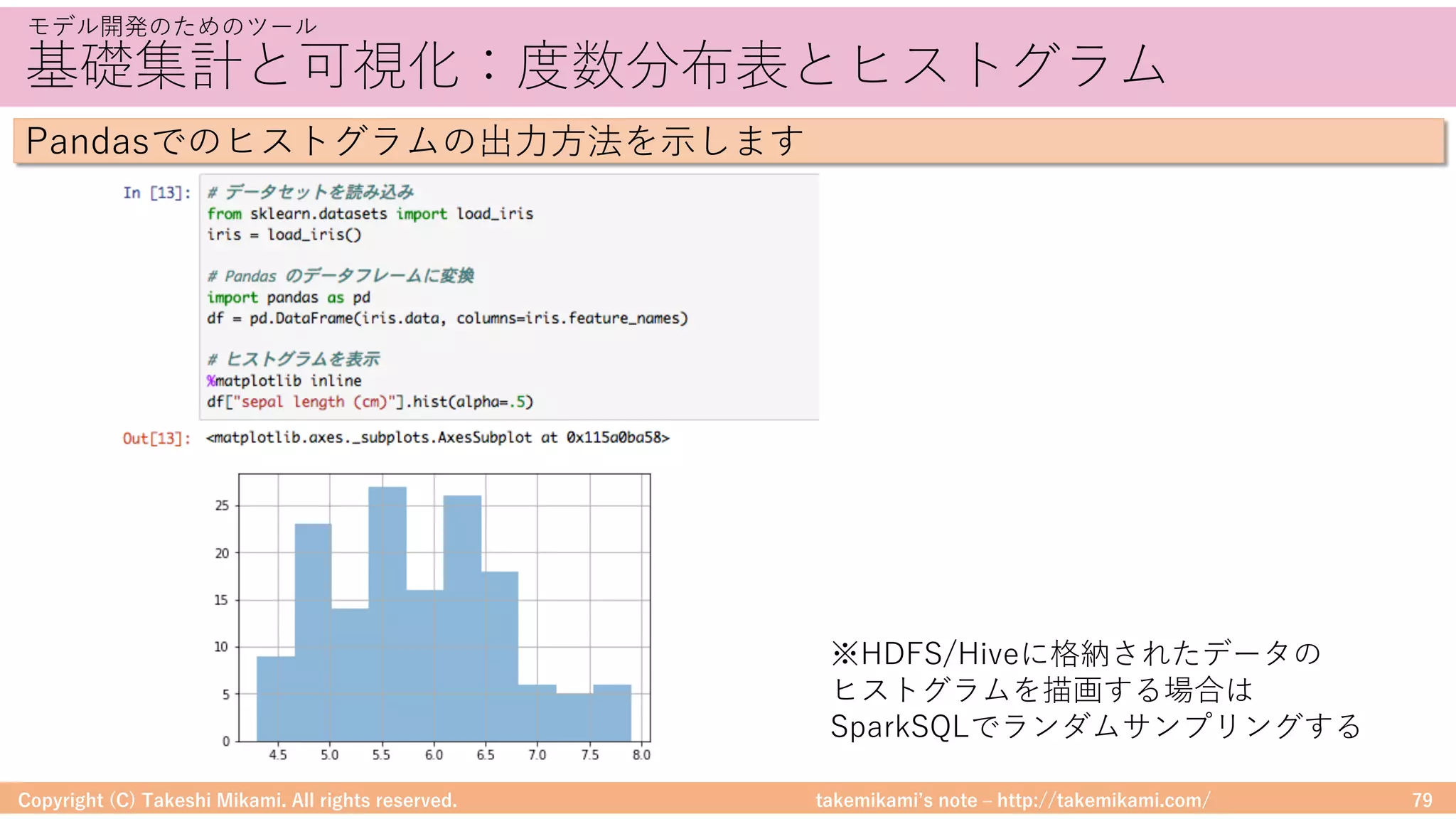 モデル開発のためのツール
基礎集計と可視化：度数分布表とヒストグラム

Pandasでのヒストグラムの出力方法を示します

In [13]: # データセットを読み込み
from sklearn.datasets import load_iris
iris = load_iris()

# Pandas のデータフレームに変換
import pandas as pd
df = pd.DataFrame(iris.data, columns=iris.feature_names)

# ヒストグラムを表示
%matplotlib inline
df["sepal length (cm)"].hist(alpha=.5)

Out[13]: <matplotlib.axes._subplots.AxesSubplot at 0x115a0ba58>

25
20
15
10
5
0
4.5 5.0 5.5 6.0 6.5 7.0 7.5 8.0

※HDFS/Hiveに格納されたデータのヒストグラムを描画する場合はSparkSQLでランダムサンプリングする

Copyright (C) Takeshi Mikami. All rights reserved. takemikami's note – http://takemikami.com/ 79